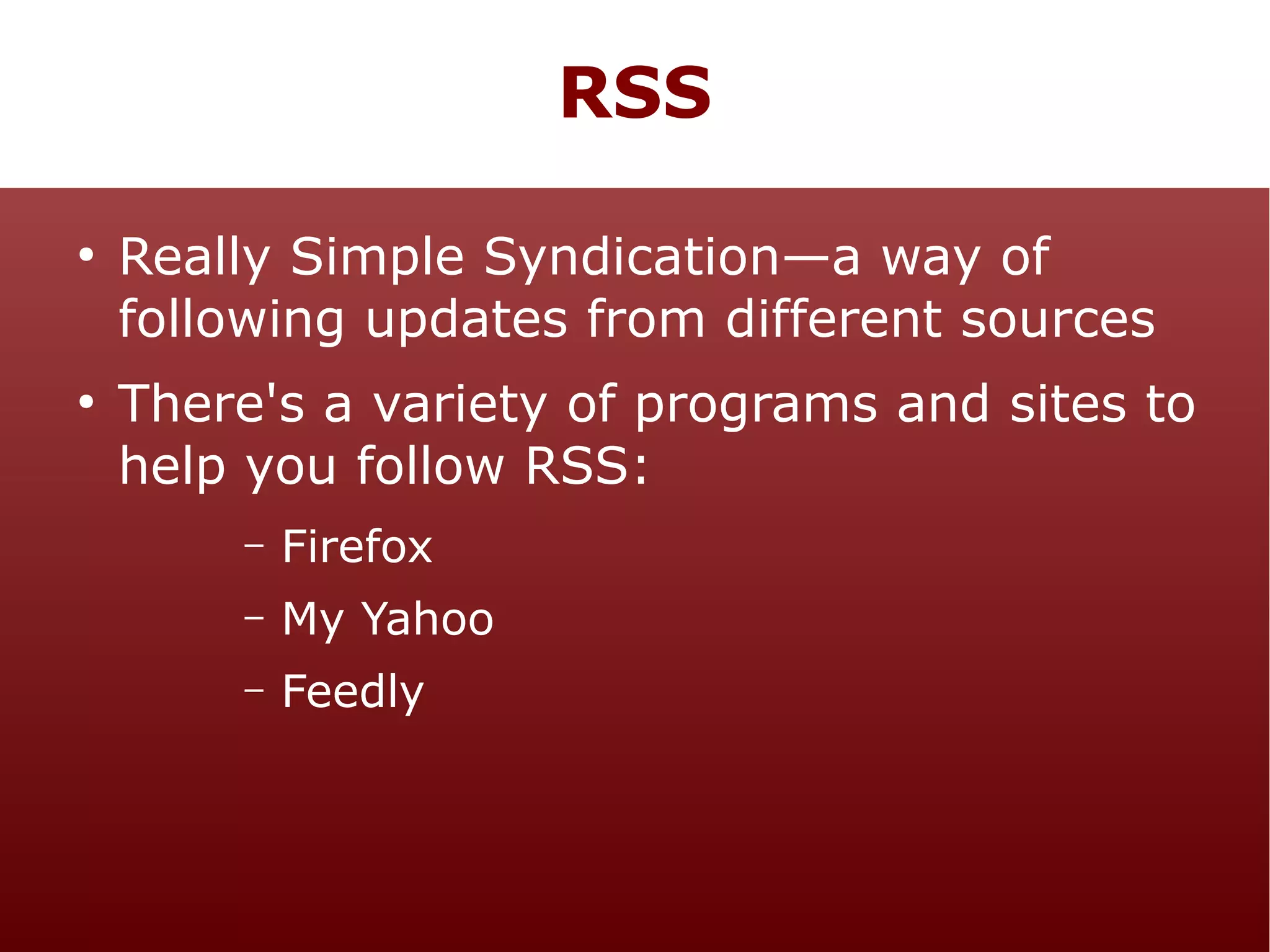 RSS

• Really Simple Syndication—a way of following updates from different sources

• There's a variety of programs and sites to help you follow RSS:

– Firefox

– My Yahoo

– Feedly